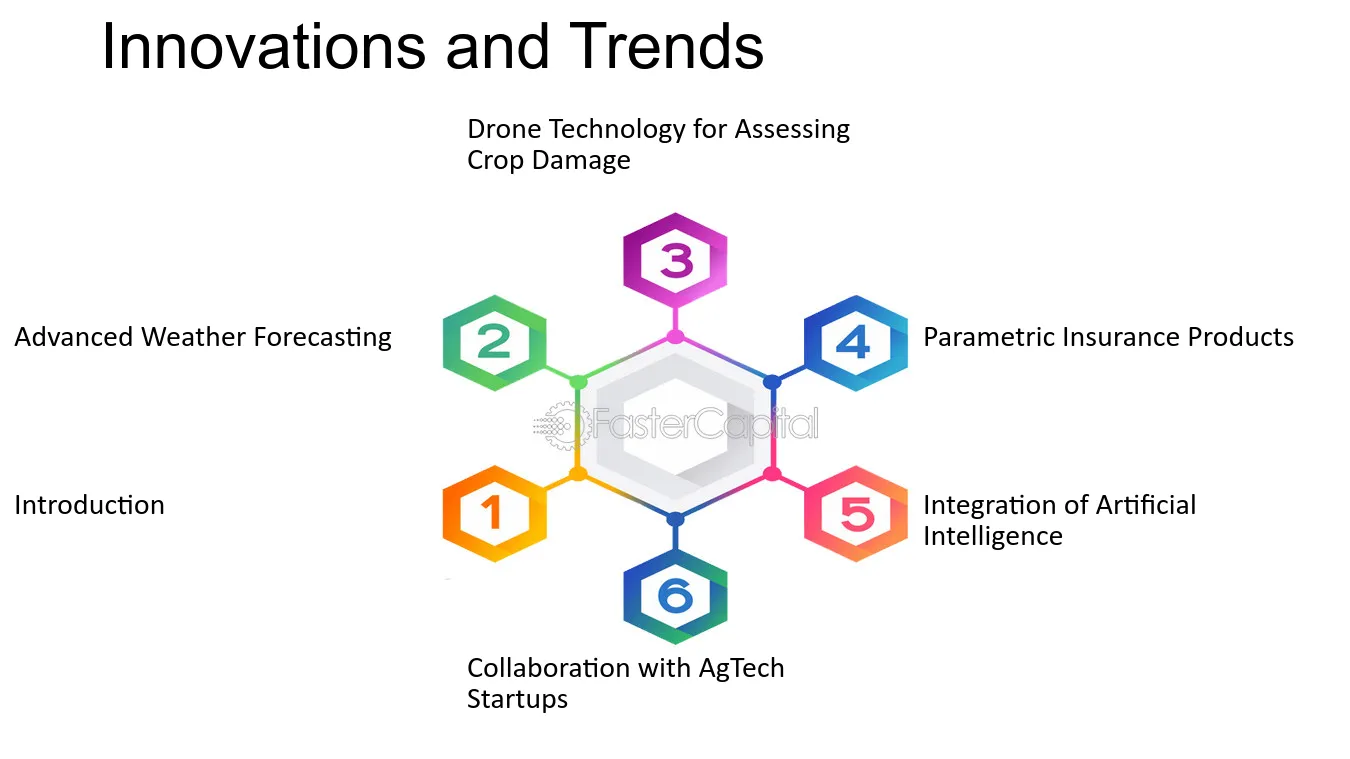 Innovations and Trends

Drone Technology for Assessing Crop Damage

3

Advanced Weather Forecasting

2

4

Parametric Insurance Products

Introduction

1

5

Integration of Artificial Intelligence

6

Collaboration with AgTech Startups

FasterCapital